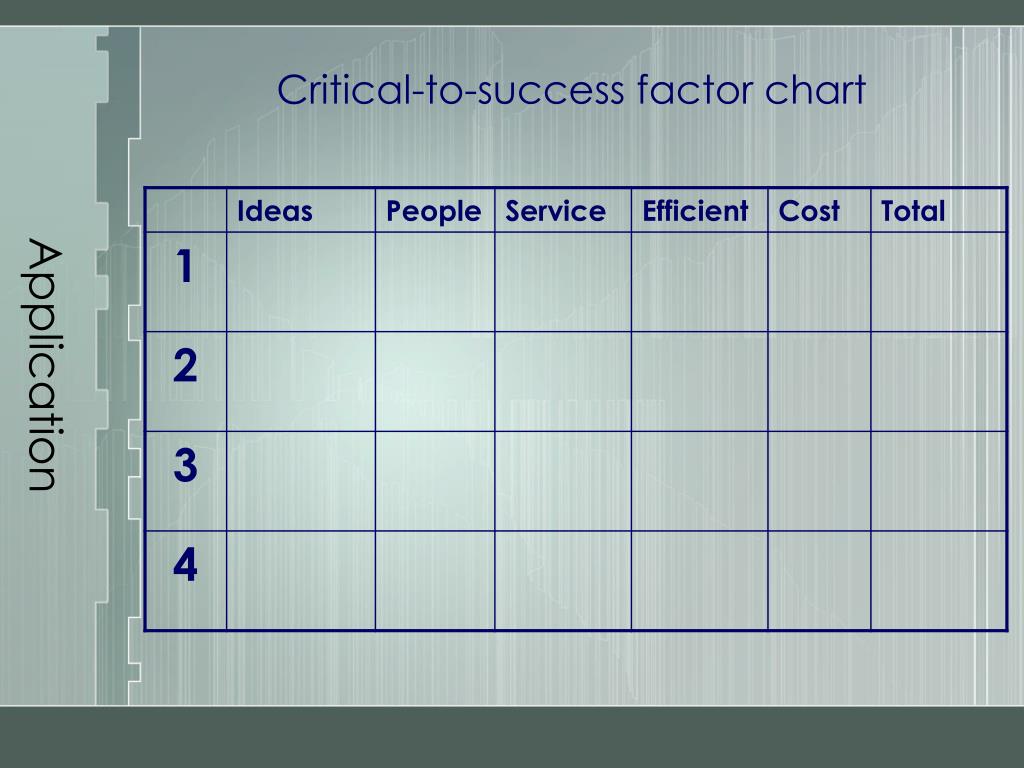 Application

Critical-to-success factor chart

| | Ideas | People | Service | Efficient | Cost | Total |
|---|---|---|---|---|---|---|
| 1 | | | | | | |
| 2 | | | | | | |
| 3 | | | | | | |
| 4 | | | | | | |